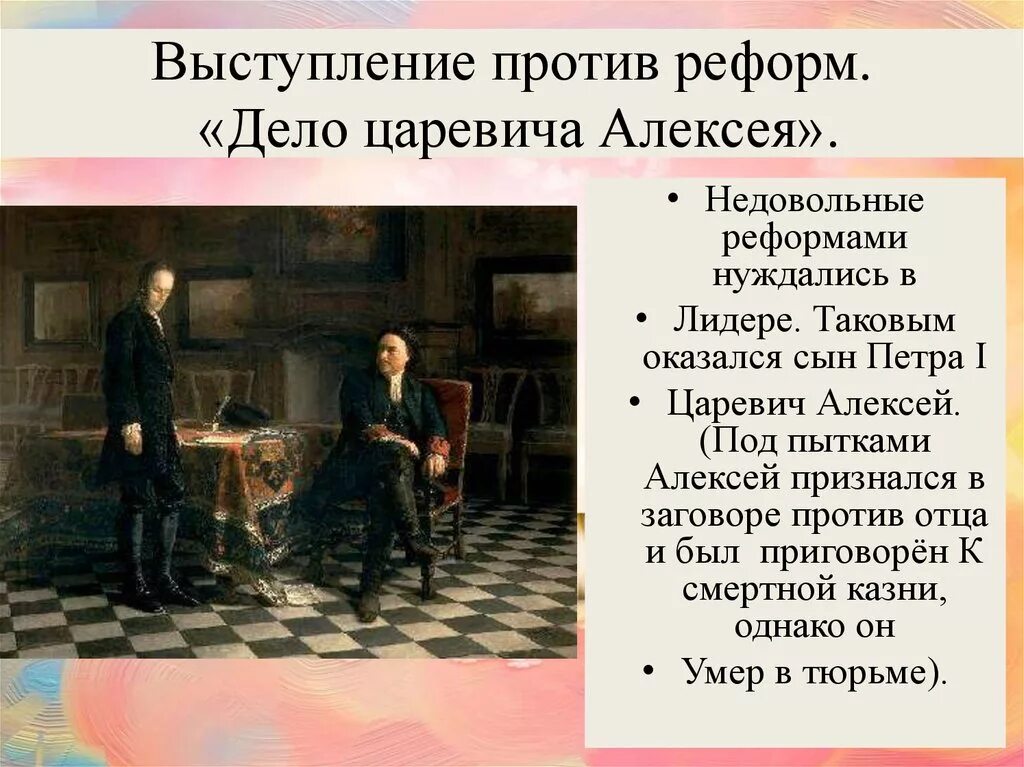 Выступление против реформ. «Дело царевича Алексея».

• Недовольные реформами нуждались в
• Лидере. Таковым оказался сын Петра I
• Царевич Алексей. (Под пытками Алексей признался в заговоре против отца и был приговорён К смертной казни, однако он
• Умер в тюрьме).